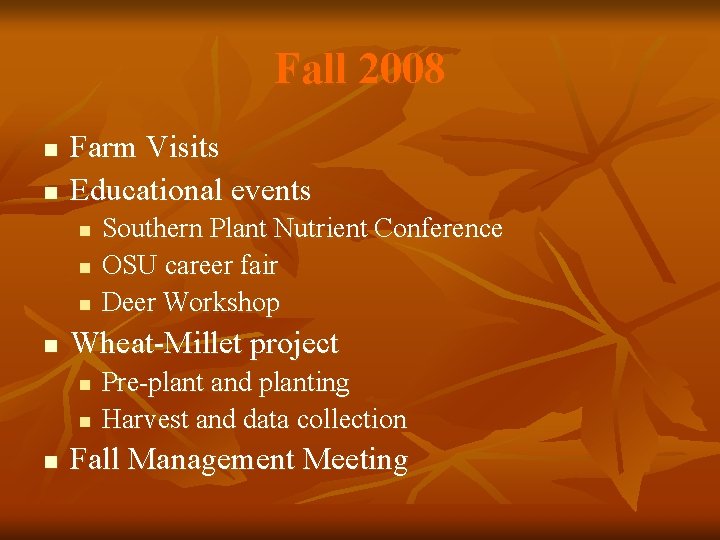 Fall 2008

- Farm Visits
- Educational events
  - Southern Plant Nutrient Conference
  - OSU career fair
  - Deer Workshop
- Wheat-Millet project
  - Pre-plant and planting
  - Harvest and data collection
- Fall Management Meeting